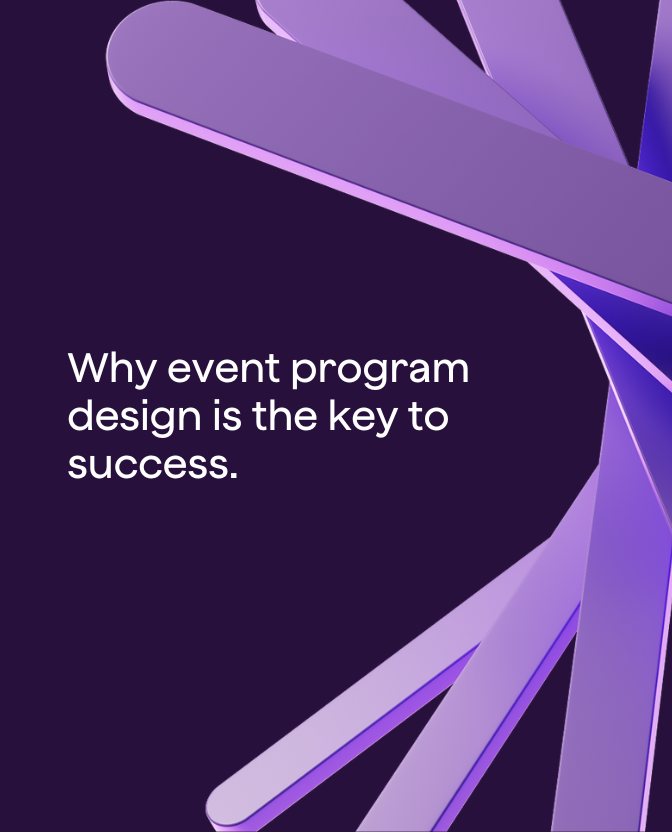 Why event program design is the key to success.